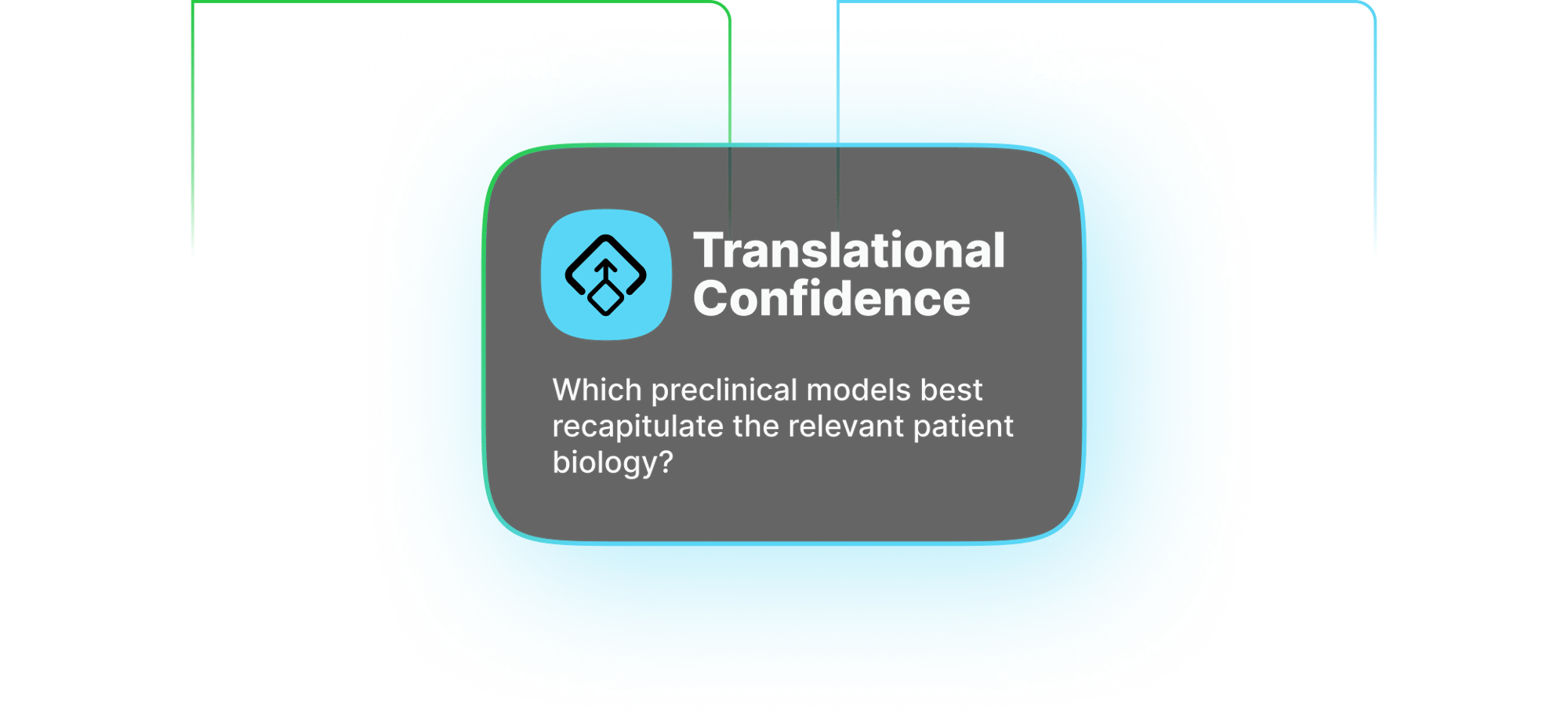 Translational Confidence

Which preclinical models best recapitulate the relevant patient biology?